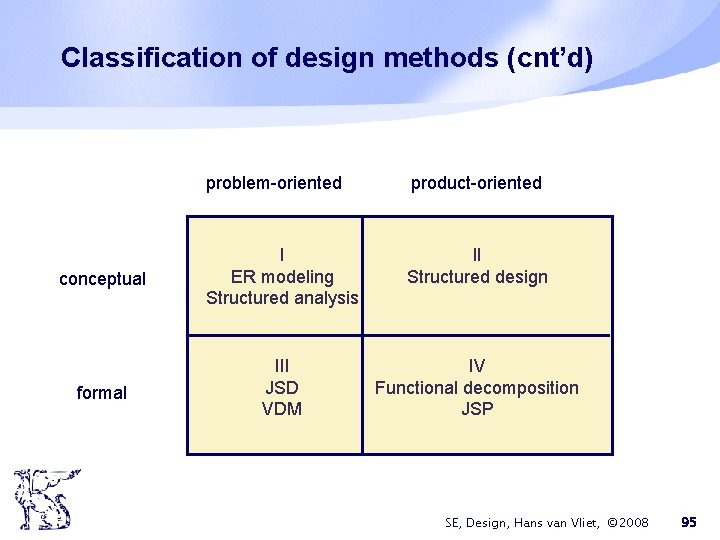 Classification of design methods (cnt'd)

|  | problem-oriented | product-oriented |
|---|---|---|
| conceptual | I ER modeling Structured analysis | II Structured design |
| formal | III JSD VDM | IV Functional decomposition JSP |

SE, Design, Hans van Vliet, ©2008 95